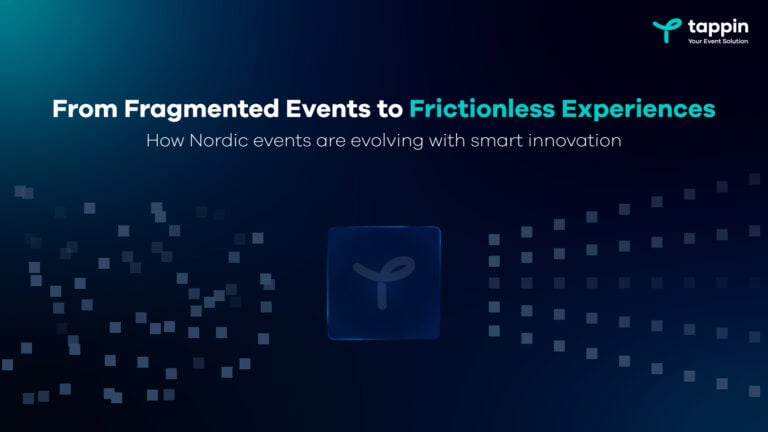 tappin
Your Event Solution

From Fragmented Events to Frictionless Experiences
How Nordic events are evolving with smart innovation